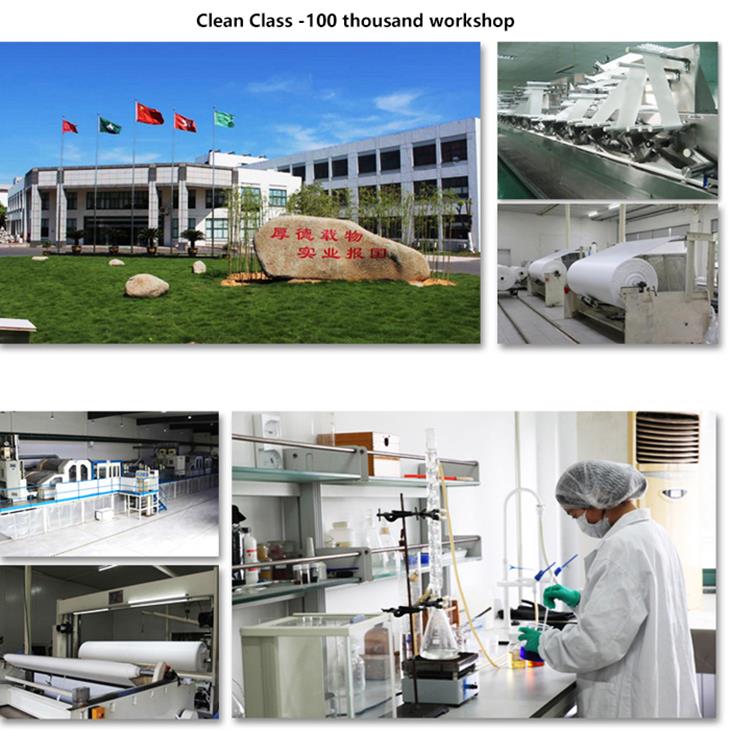 Clean Class -100 thousand workshop

厚德载物
实业报国